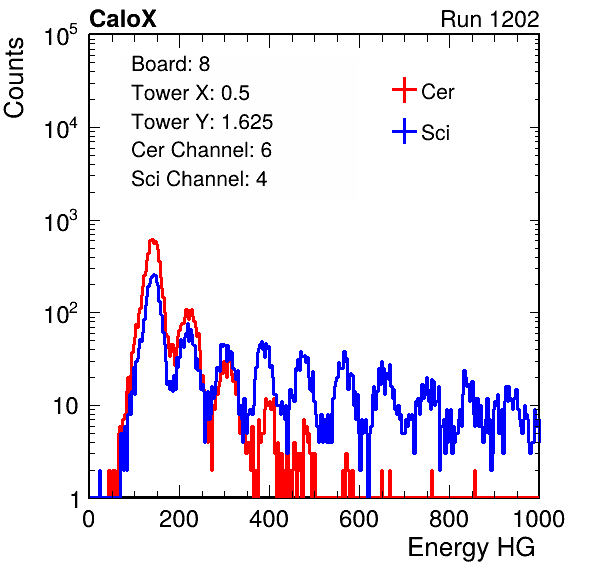 CaloX

Run 1202

Counts

$10^5$

$10^4$

$10^3$

$10^2$

10

1

Board: 8
Tower X: 0.5
Tower Y: 1.625
Cer Channel: 6
Sci Channel: 4

Cer

Sci

0

200

400

600

800

1000

Energy HG